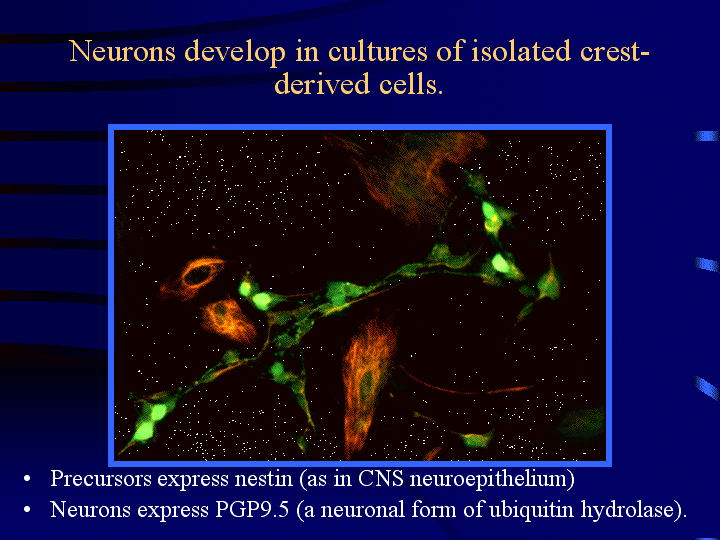 Neurons develop in cultures of isolated crest-derived cells.

• Precursors express nestin (as in CNS neuroepithelium)
• Neurons express PGP9.5 (a neuronal form of ubiquitin hydrolase).